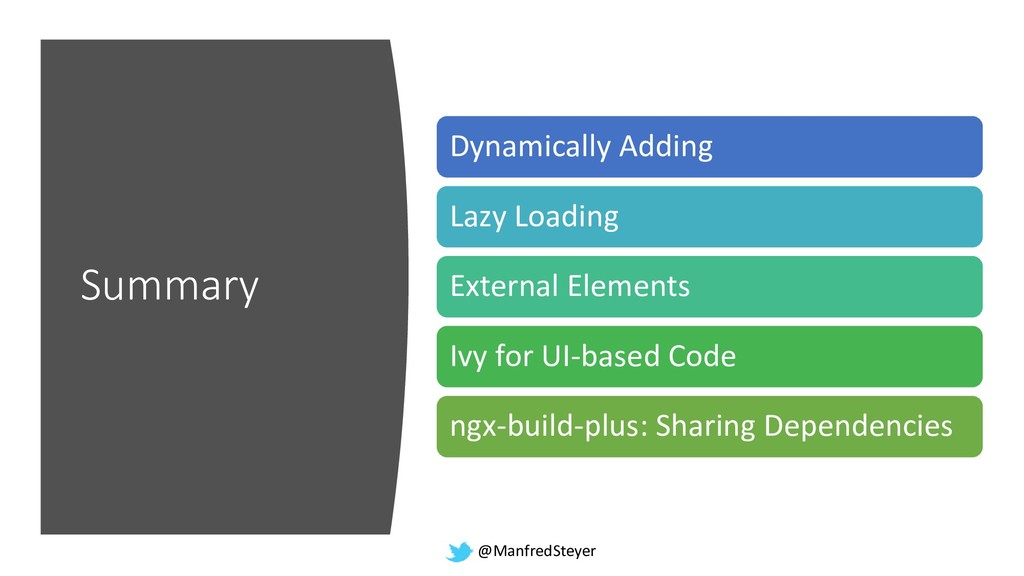 Summary

Dynamically Adding

Lazy Loading

External Elements

Ivy for UI-based Code

ngx-build-plus: Sharing Dependencies

@ManfredSteyer